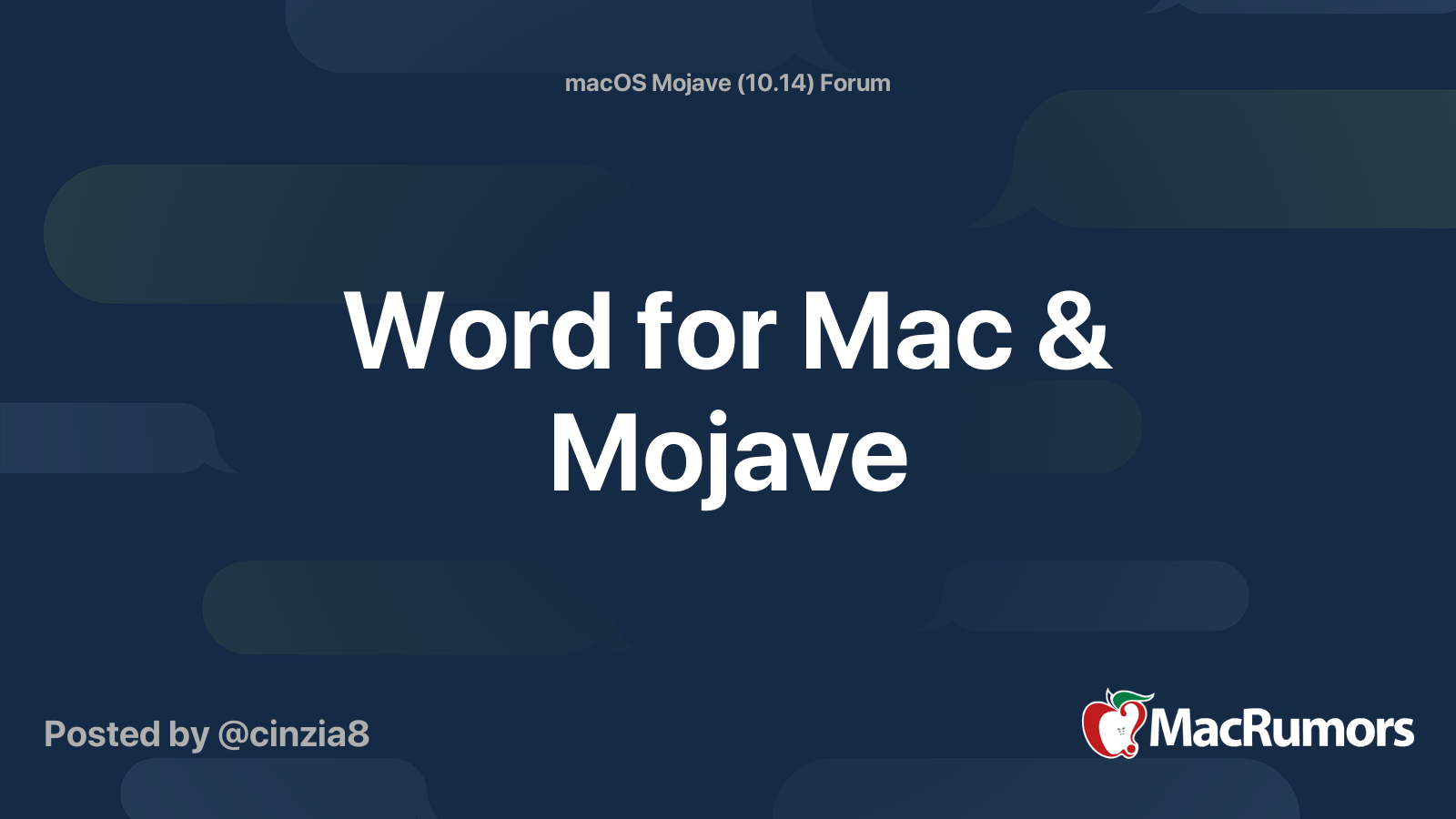 macOS Mojave (10.14) Forum

Word for Mac & Mojave

Posted by @cinzia8

MacRumors